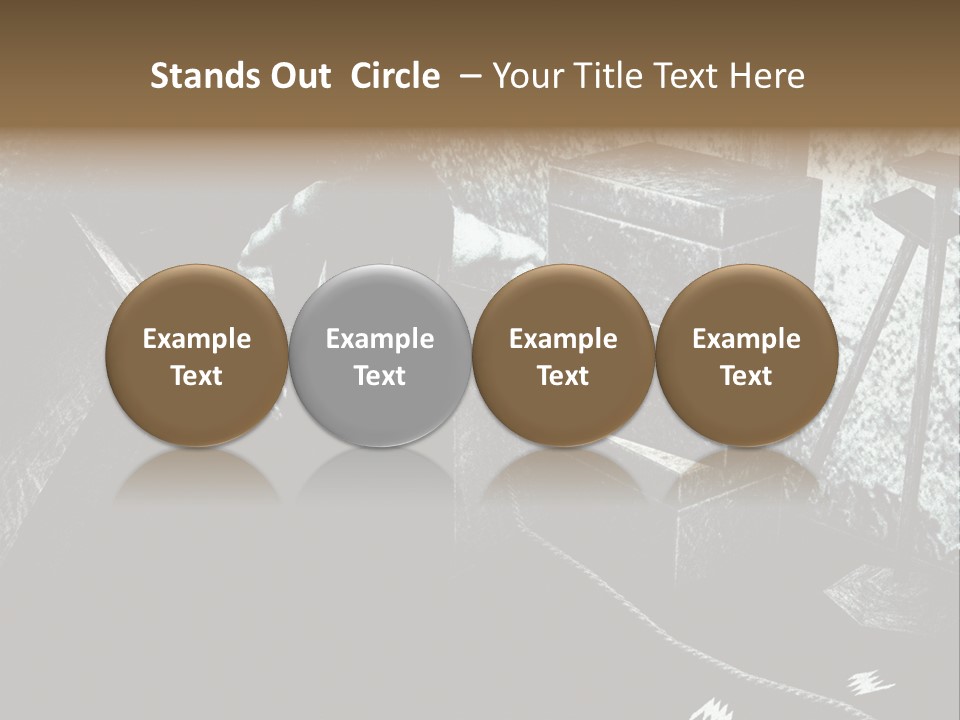 Stands Out Circle – Your Title Text Here

Example Text

Example Text

Example Text

Example Text